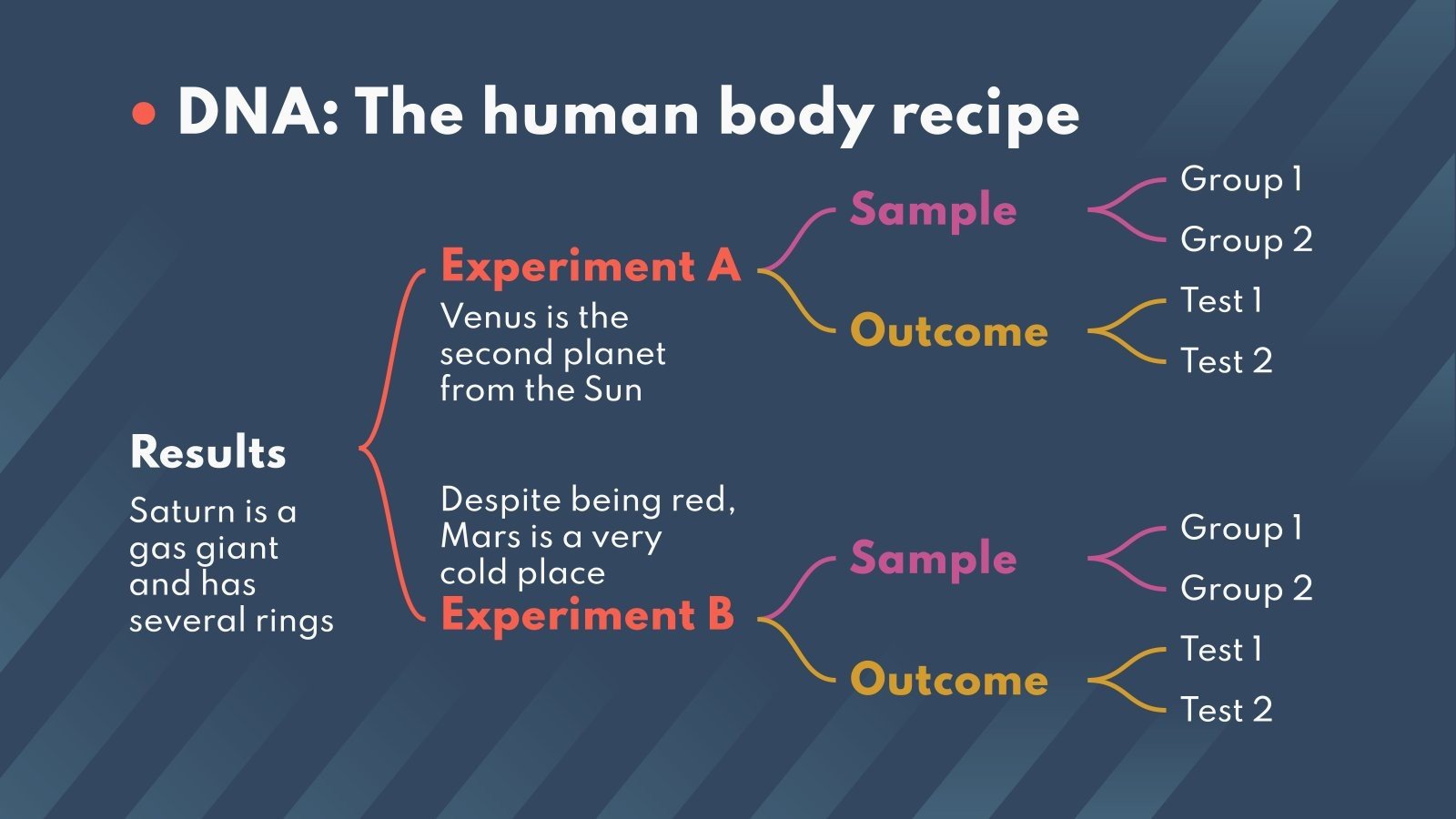 DNA: The human body recipe

Results

Saturn is a gas giant and has several rings

Experiment A

Venus is the second planet from the Sun

Sample

Group 1

Group 2

Outcome

Test 1

Test 2

Despite being red, Mars is a very cold place

Experiment B

Sample

Group 1

Group 2

Outcome

Test 1

Test 2